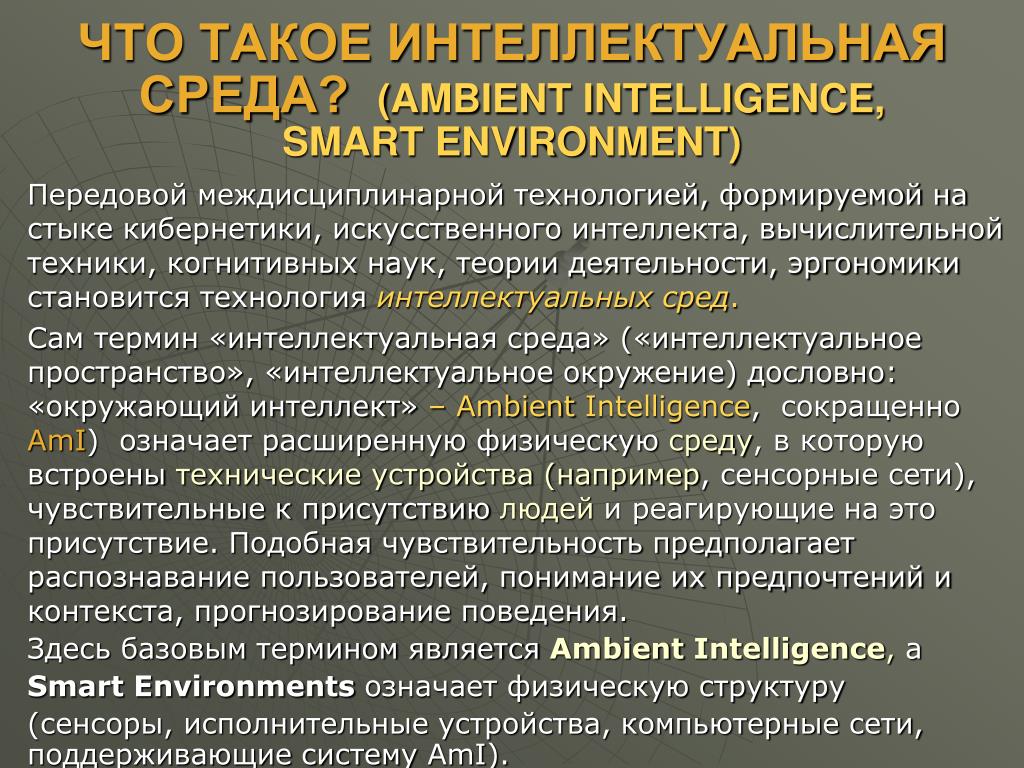 ЧТО ТАКОЕ ИНТЕЛЛЕКТУАЛЬНАЯ СРЕДА? (AMBIENT INTELLIGENCE, SMART ENVIRONMENT)

Передовой междисциплинарной технологией, формируемой на стыке кибернетики, искусственного интеллекта, вычислительной техники, когнитивных наук, теории деятельности, эргономики становится технология интеллектуальных сред.

Сам термин «интеллектуальная среда» («интеллектуальное пространство», «интеллектуальное окружение) дословно: «окружающий интеллект» – Ambient Intelligence, сокращенно AmI) означает расширенную физическую среду, в которую встроены технические устройства (например, сенсорные сети), чувствительные к присутствию людей и реагирующие на это присутствие. Подобная чувствительность предполагает распознавание пользователей, понимание их предпочтений и контекста, прогнозирование поведения.

Здесь базовым термином является Ambient Intelligence, а Smart Environments означает физическую структуру (сенсоры, исполнительные устройства, компьютерные сети, поддерживающие систему AmI).